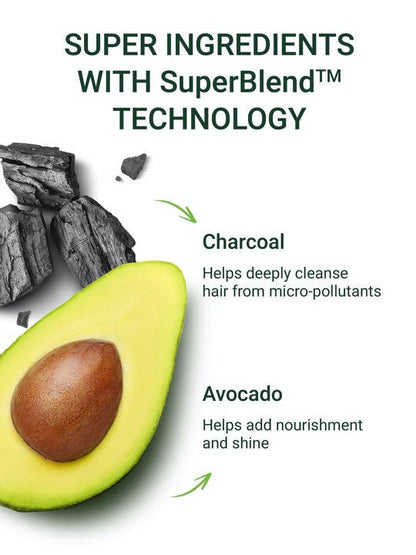 SUPER INGREDIENTS WITH SuperBlend™ TECHNOLOGY

Charcoal

Helps deeply cleanse hair from micro-pollutants

Avocado

Helps add nourishment and shine